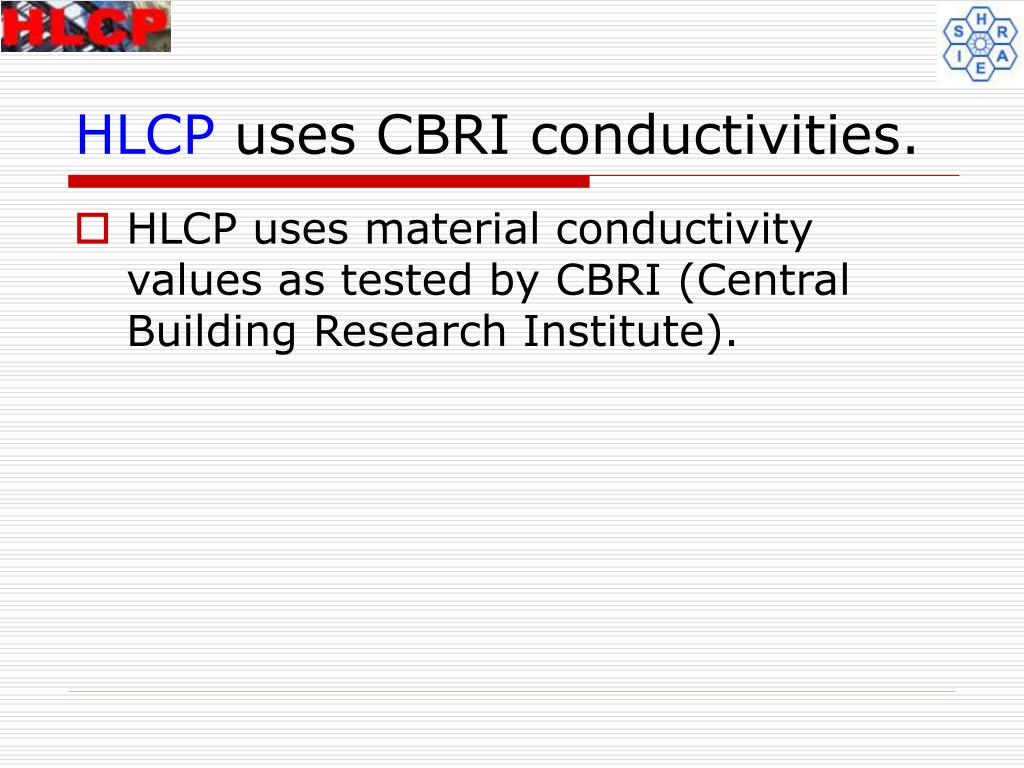 HLCP

S H R I E A

HLCP uses CBRI conductivities.

HLCP uses material conductivity values as tested by CBRI (Central Building Research Institute).